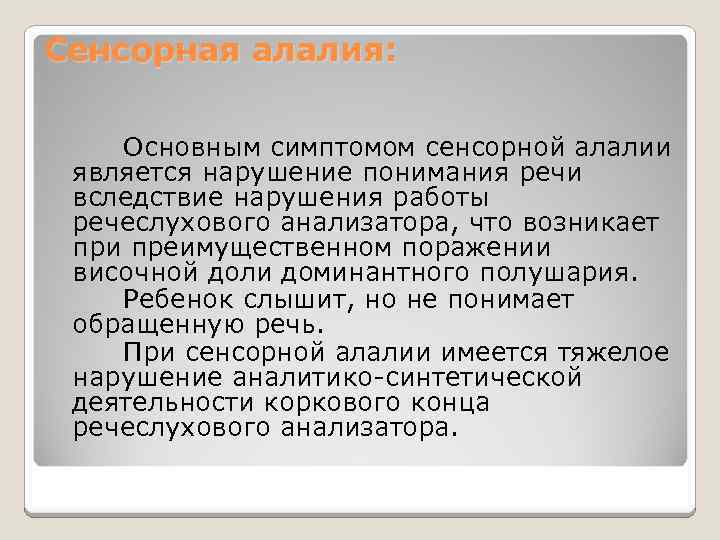 Сенсорная алалия:

Основным симптомом сенсорной алалии является нарушение понимания речи вследствие нарушения работы речеслухового анализатора, что возникает при преимущественном поражении височной доли доминантного полушария.

Ребенок слышит, но не понимает обращенную речь.

При сенсорной алалии имеется тяжелое нарушение аналитико-синтетической деятельности коркового конца речеслухового анализатора.